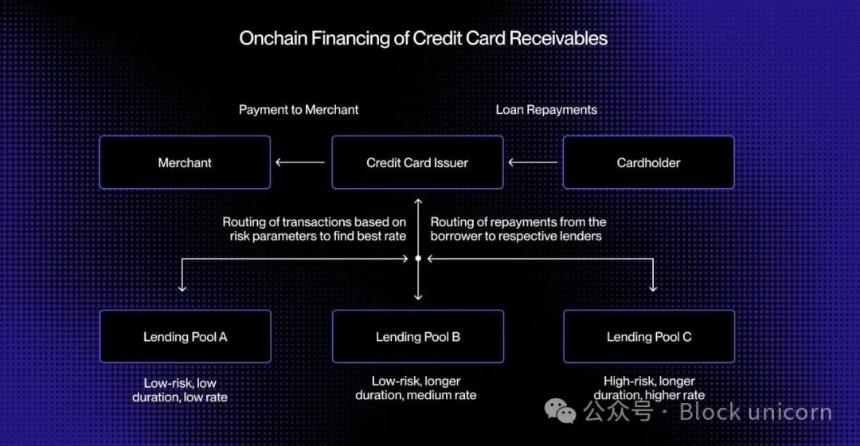 Onchain Financing of Credit Card Receivables

Payment to Merchant

Loan Repayments

Merchant

Credit Card Issuer

Cardholder

Routing of transactions based on risk parameters to find best rate

Routing of repayments from the borrower to respective lenders

Lending Pool A

Lending Pool B

Lending Pool C

Low-risk, low duration, low rate

Low-risk, longer duration, medium rate

High-risk, longer duration, higher rate

公众号 · Block unicorn